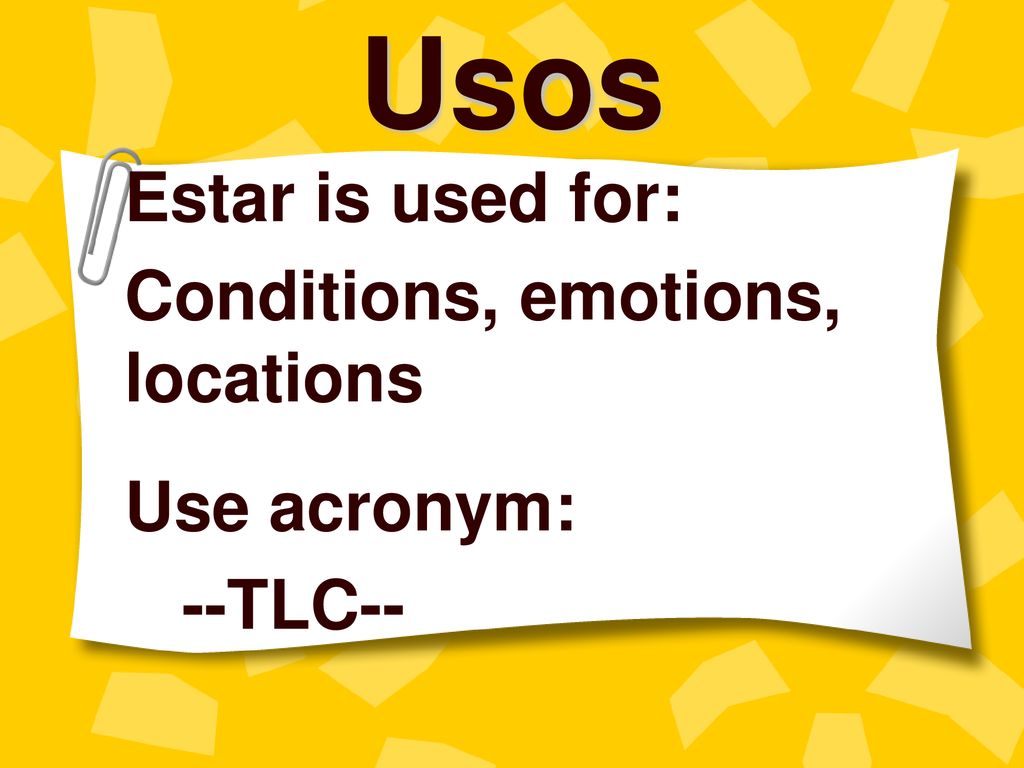 Usos

Estar is used for:

Conditions, emotions, locations

Use acronym:

--TLC--